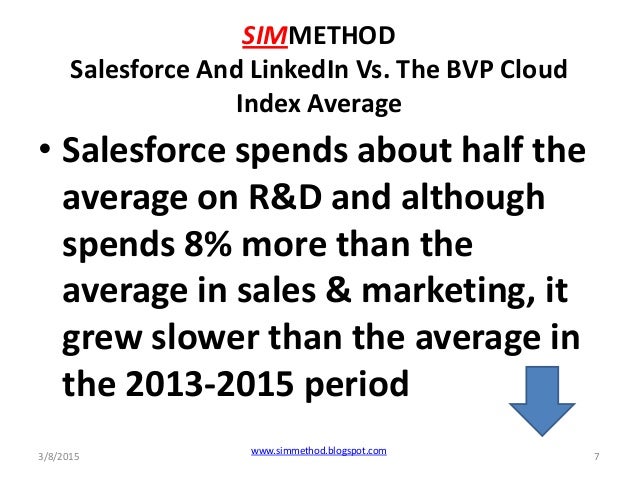 SIMMETHOD
Salesforce And LinkedIn Vs. The BVP Cloud Index Average

• Salesforce spends about half the average on R&D and although spends 8% more than the average in sales & marketing, it grew slower than the average in the 2013-2015 period

3/8/2015 www.simmethod.blogspot.com 7